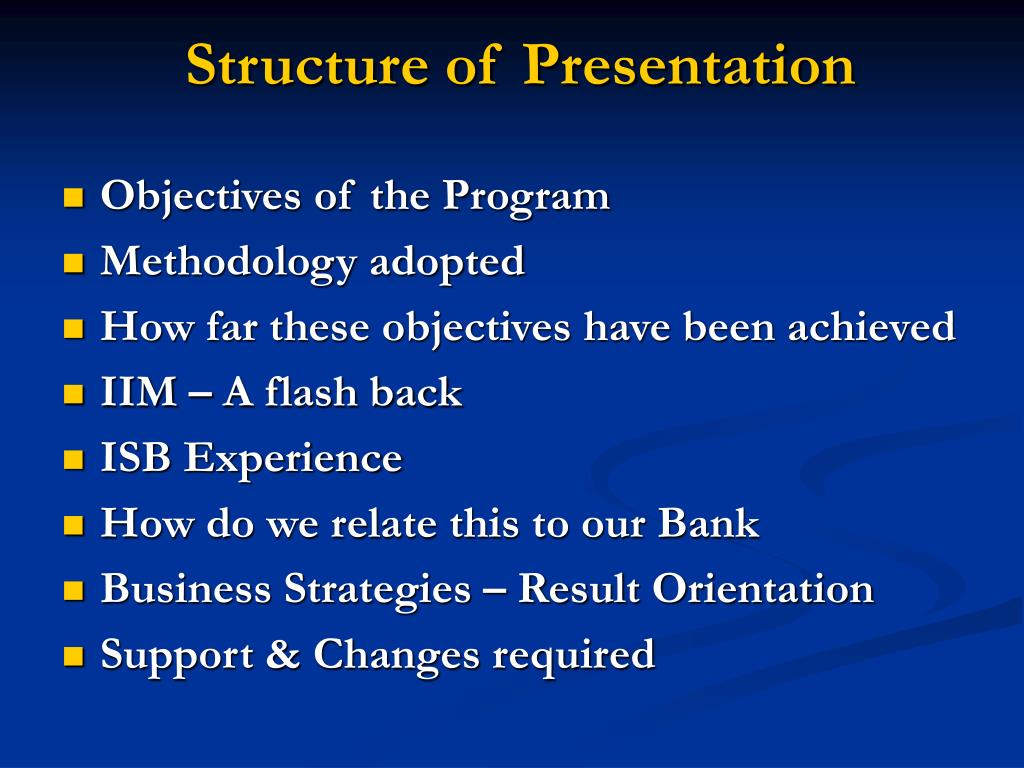 Structure of Presentation

- Objectives of the Program
- Methodology adopted
- How far these objectives have been achieved
- IIM – A flash back
- ISB Experience
- How do we relate this to our Bank
- Business Strategies – Result Orientation
- Support & Changes required